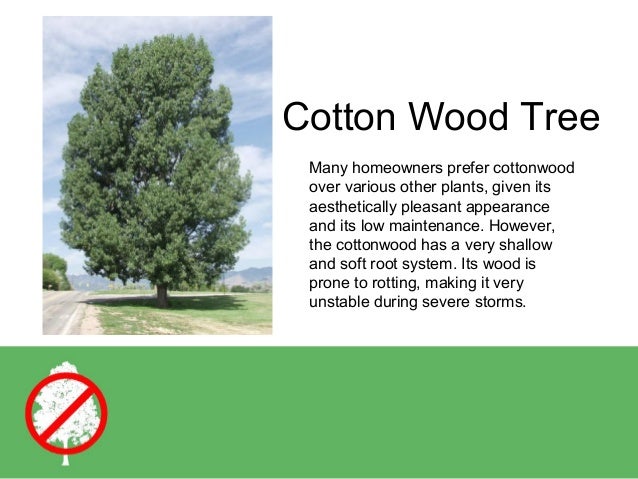 Cotton Wood Tree

Many homeowners prefer cottonwood over various other plants, given its aesthetically pleasant appearance and its low maintenance. However, the cottonwood has a very shallow and soft root system. Its wood is prone to rotting, making it very unstable during severe storms.